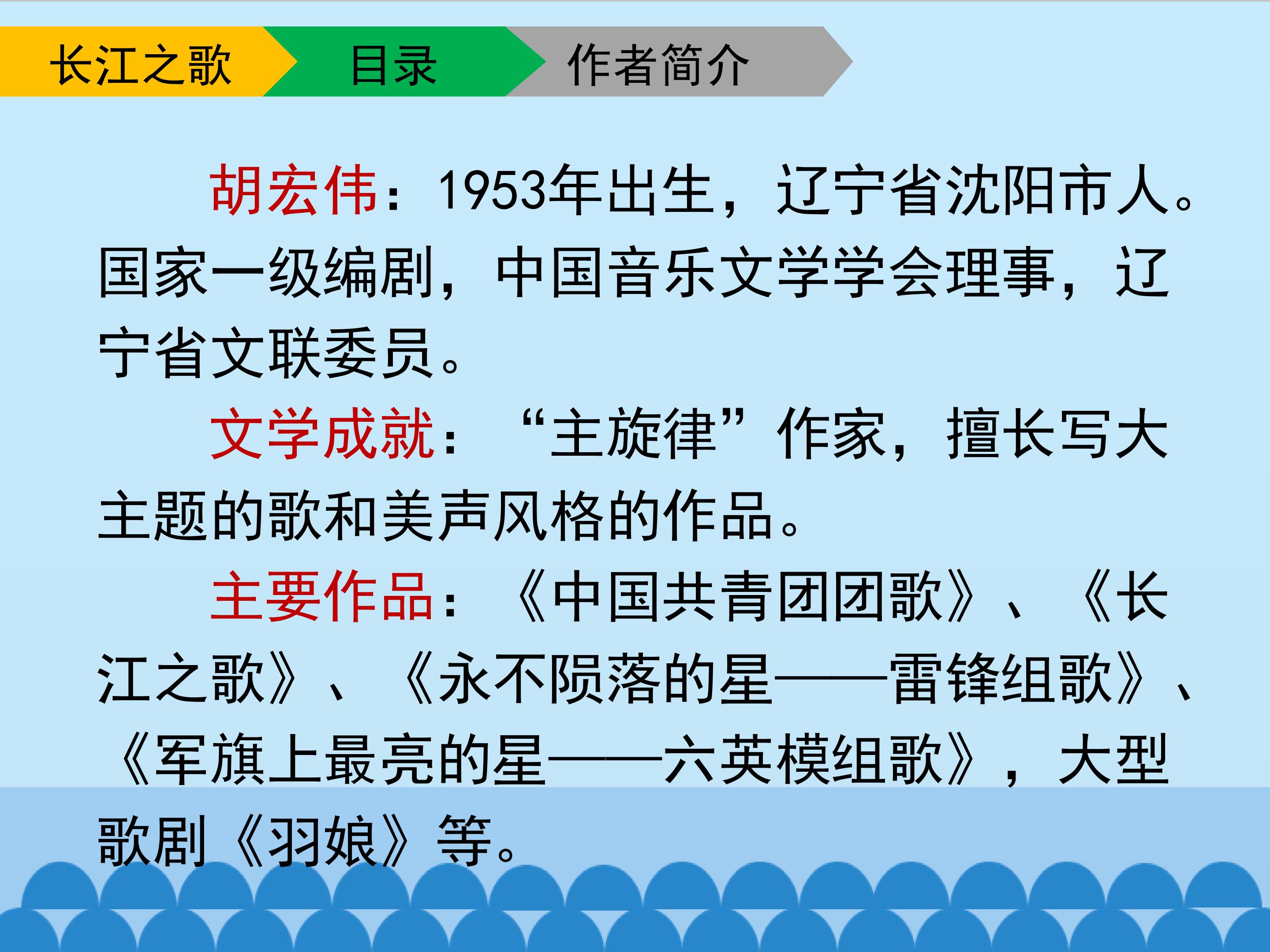 长江之歌 目录 作者简介

胡宏伟：1953年出生，辽宁省沈阳市人。国家一级编剧，中国音乐文学学会理事，辽宁省文联委员。

文学成就：“主旋律”作家，擅长写大主题的歌和美声风格的作品。

主要作品：《中国共青团团歌》、《长江之歌》、《永不陨落的星——雷锋组歌》、《军旗上最亮的星——六英模组歌》，大型歌剧《羽娘》等。